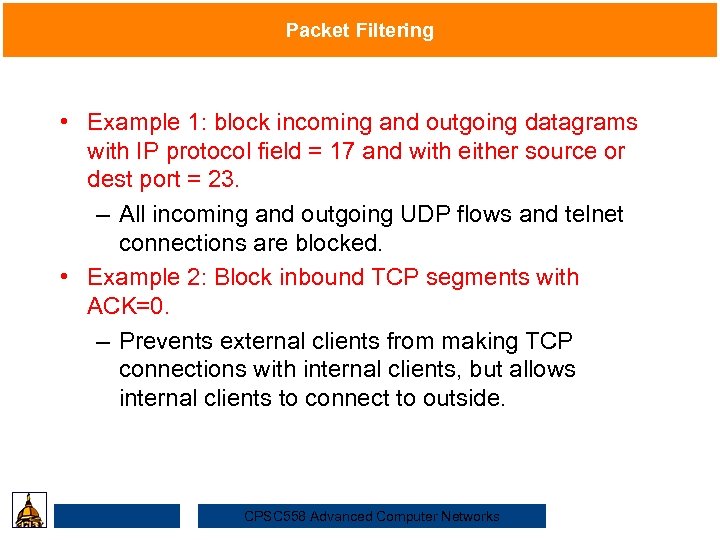 Packet Filtering

• Example 1: block incoming and outgoing datagrams with IP protocol field = 17 and with either source or dest port = 23.

– All incoming and outgoing UDP flows and telnet connections are blocked.

• Example 2: Block inbound TCP segments with ACK=0.

– Prevents external clients from making TCP connections with internal clients, but allows internal clients to connect to outside.

CPSC558 Advanced Computer Networks